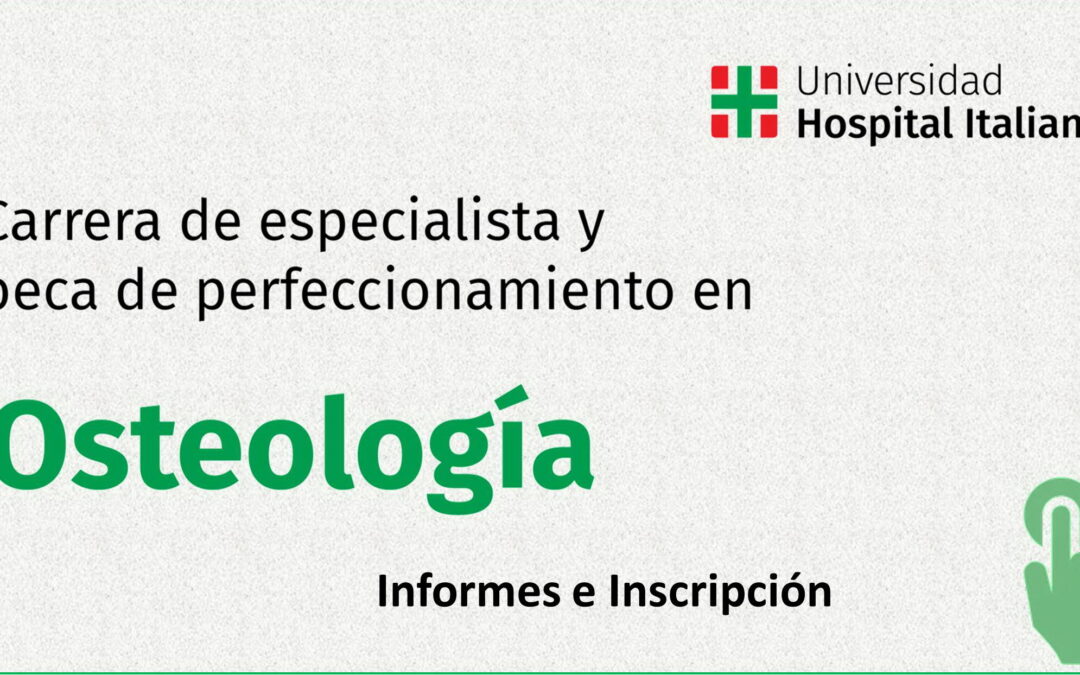 Universidad
Hospital Italian

Carrera de especialista y
beca de perfeccionamiento en

Osteología

Informes e Inscripción